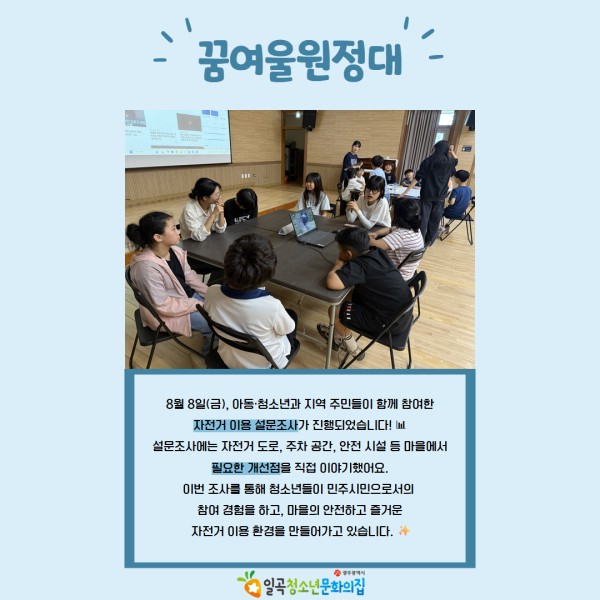 꿈여울원정대

8월 8일(금), 아동·청소년과 지역 주민들이 함께 참여한 자전거 이용 설문조사가 진행되었습니다! 📊
설문조사에는 자전거 도로, 주차 공간, 안전 시설 등 마을에서 필요한 개선점을 직접 이야기했어요.
이번 조사를 통해 청소년들이 민주시민으로서의 참여 경험을 하고, 마을의 안전하고 즐거운 자전거 이용 환경을 만들어가고 있습니다. ✨

광주광역시
일곡청소년문화의집